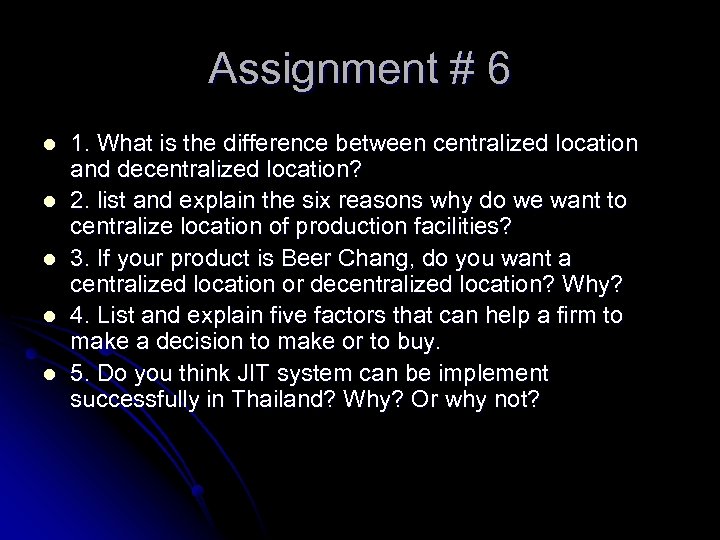 Assignment # 6

- 1. What is the difference between centralized location and decentralized location?
- 2. list and explain the six reasons why do we want to centralize location of production facilities?
- 3. If your product is Beer Chang, do you want a centralized location or decentralized location? Why?
- 4. List and explain five factors that can help a firm to make a decision to make or to buy.
- 5. Do you think JIT system can be implement successfully in Thailand? Why? Or why not?